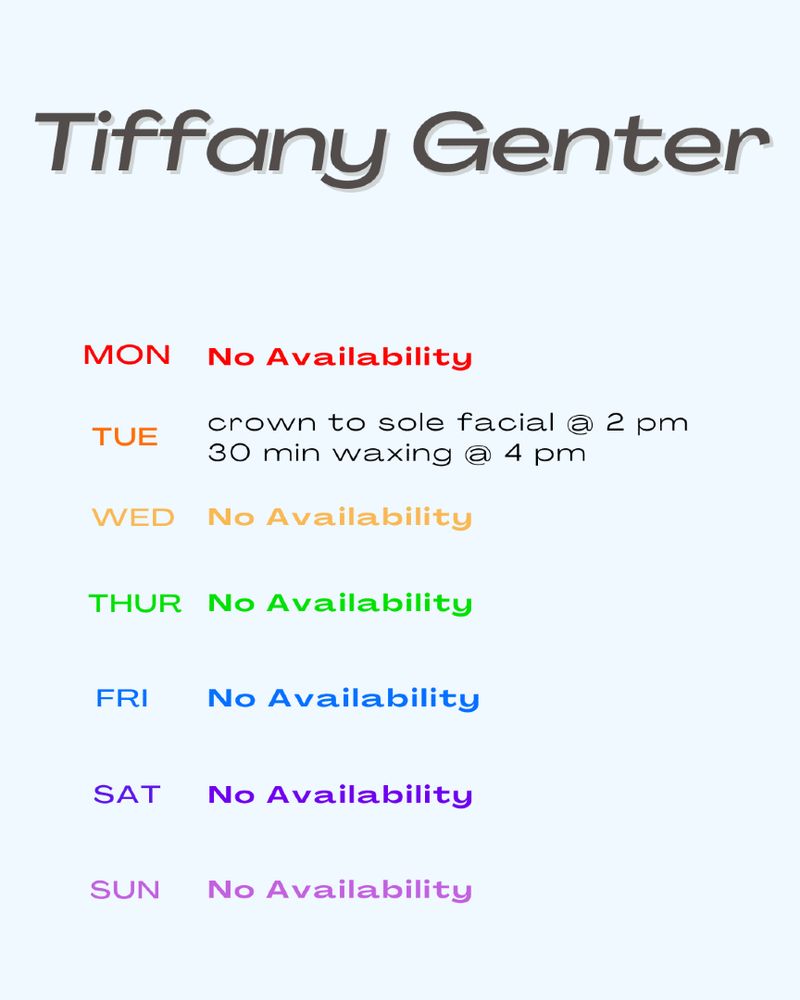 Tiffany Genter

MON No Availability

TUE crown to sole facial @ 2 pm
30 min waxing @ 4 pm

WED No Availability

THUR No Availability

FRI No Availability

SAT No Availability

SUN No Availability